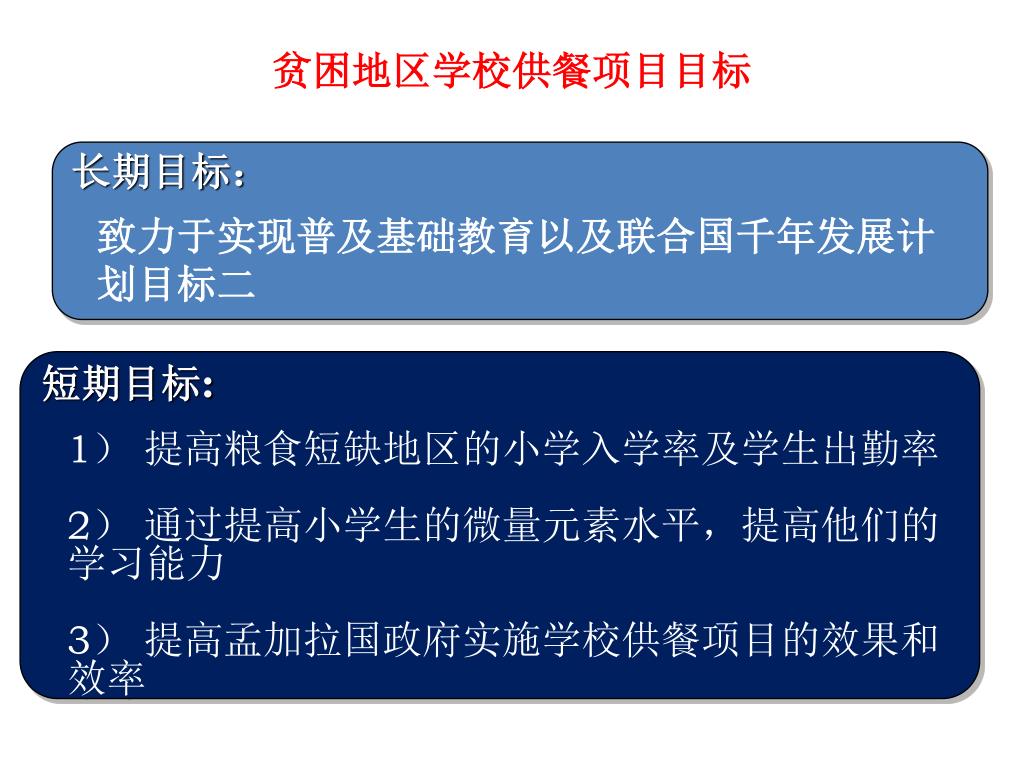 贫困地区学校供餐项目目标

长期目标：

致力于实现普及基础教育以及联合国千年发展计划目标二

短期目标:

1） 提高粮食短缺地区的小学入学率及学生出勤率

2） 通过提高小学生的微量元素水平，提高他们的学习能力

3） 提高孟加拉国政府实施学校供餐项目的效果和效率